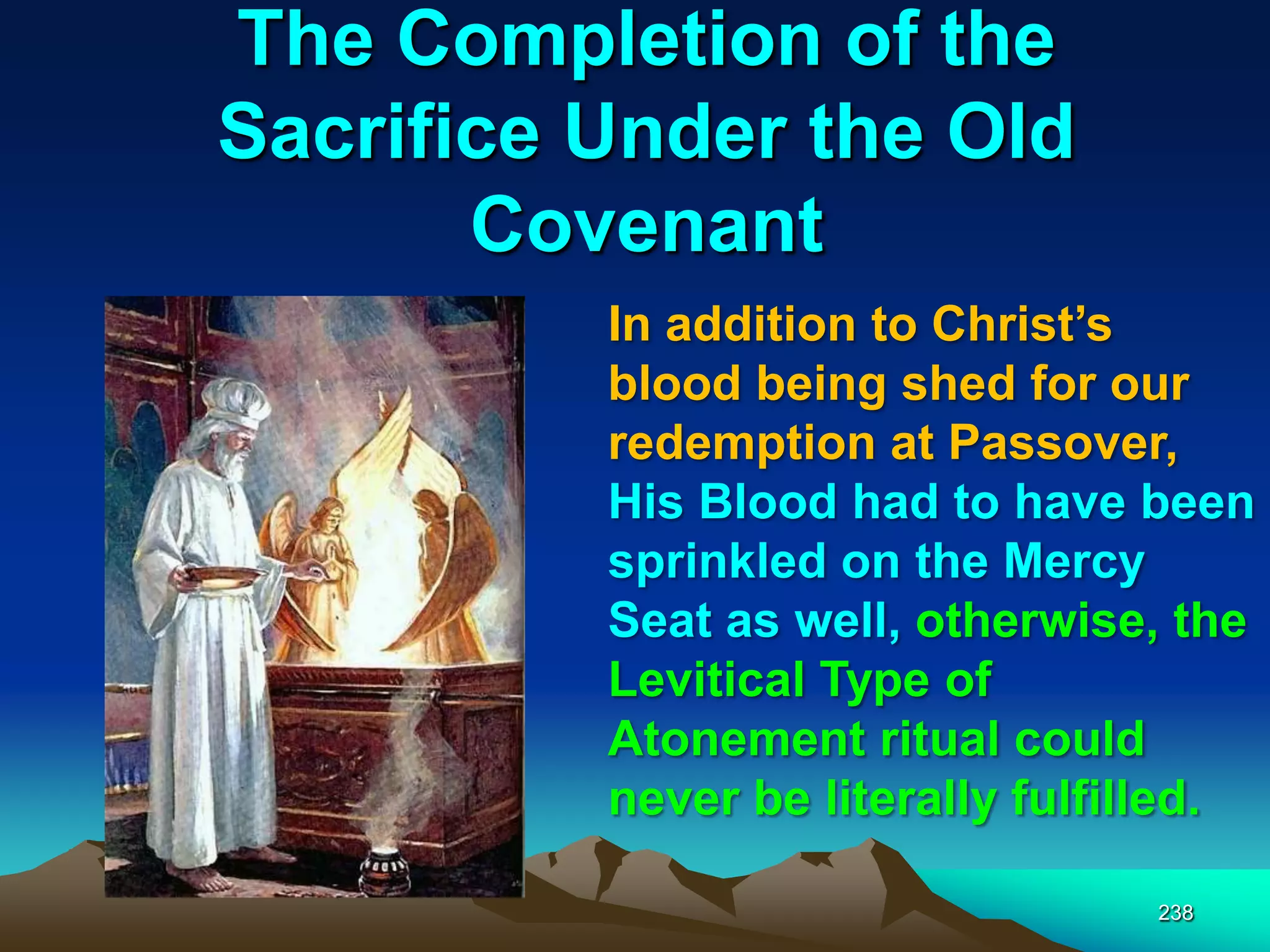 The Completion of the Sacrifice Under the Old Covenant

In addition to Christ's blood being shed for our redemption at Passover, His Blood had to have been sprinkled on the Mercy Seat as well, otherwise, the Levitical Type of Atonement ritual could never be literally fulfilled.

238